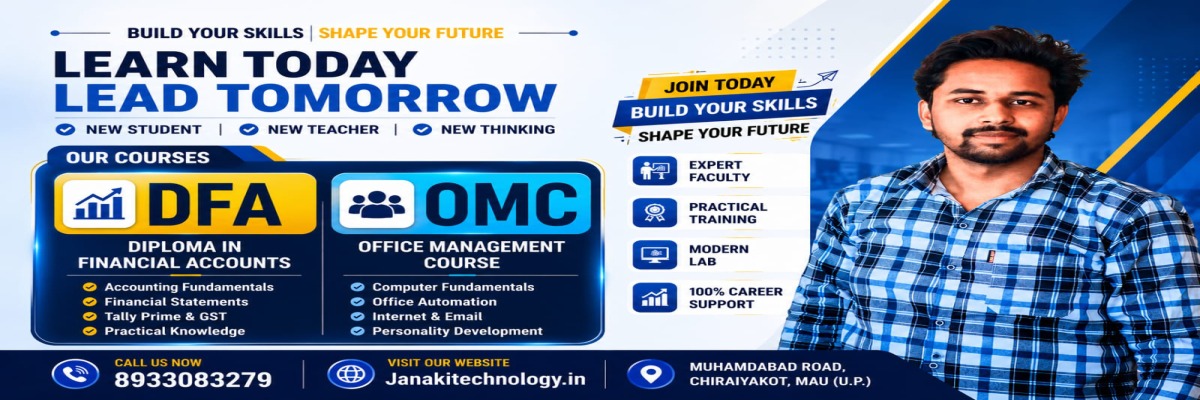 BUILD YOUR SKILLS | SHAPE YOUR FUTURE

LEARN TODAY
LEAD TOMORROW

NEW STUDENT | NEW TEACHER | NEW THINKING

OUR COURSES

DFA
DIPLOMA IN FINANCIAL ACCOUNTS
Accounting Fundamentals
Financial Statements
Tally Prime & GST
Practical Knowledge

OMC
OFFICE MANAGEMENT COURSE
Computer Fundamentals
Office Automation
Internet & Email
Personality Development

JOIN TODAY
BUILD YOUR SKILLS
SHAPE YOUR FUTURE

EXPERT FACULTY
PRACTICAL TRAINING
MODERN LAB
100% CAREER SUPPORT

CALL US NOW
8933083279

VISIT OUR WEBSITE
Janakitechnology.in

MUHAMDABAD ROAD, CHIRAIYAKOT, MAU (U.P.)